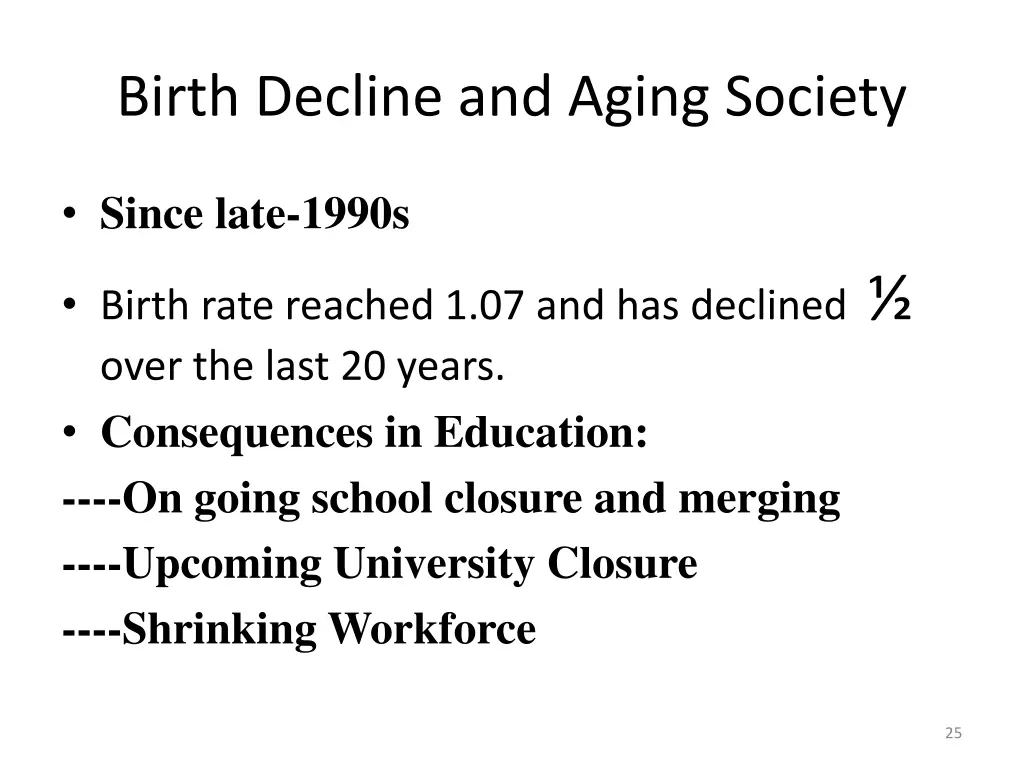 Birth Decline and Aging Society

• Since late-1990s

• Birth rate reached 1.07 and has declined ½ over the last 20 years.

• Consequences in Education:

----On going school closure and merging

----Upcoming University Closure

----Shrinking Workforce

25